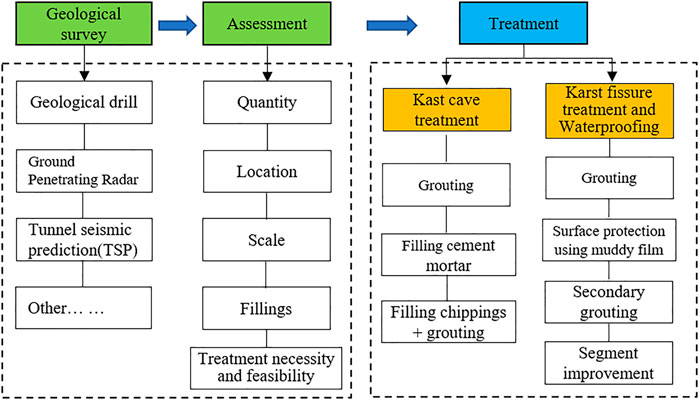 Geological survey

Assessment

Treatment

Geological drill

Ground Penetrating Radar

Tunnel seismic prediction(TSP)

Other… …

Quantity

Location

Scale

Fillings

Treatment necessity and feasibility

Kast cave treatment

Grouting

Filling cement mortar

Filling chippings + grouting

Karst fissure treatment and Waterproofing

Grouting

Surface protection using muddy film

Secondary grouting

Segment improvement